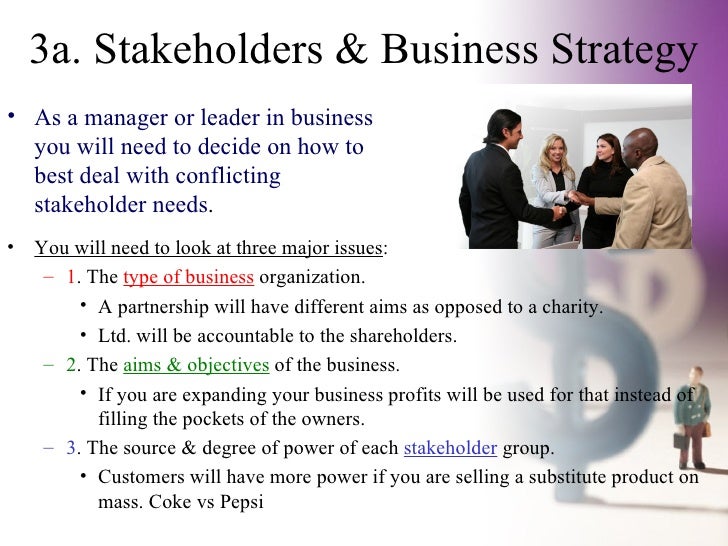 3a. Stakeholders & Business Strategy

• As a manager or leader in business you will need to decide on how to best deal with conflicting stakeholder needs.

• You will need to look at three major issues:
– 1. The type of business organization.
• A partnership will have different aims as opposed to a charity.
• Ltd. will be accountable to the shareholders.
– 2. The aims & objectives of the business.
• If you are expanding your business profits will be used for that instead of filling the pockets of the owners.
– 3. The source & degree of power of each stakeholder group.
• Customers will have more power if you are selling a substitute product on mass. Coke vs Pepsi